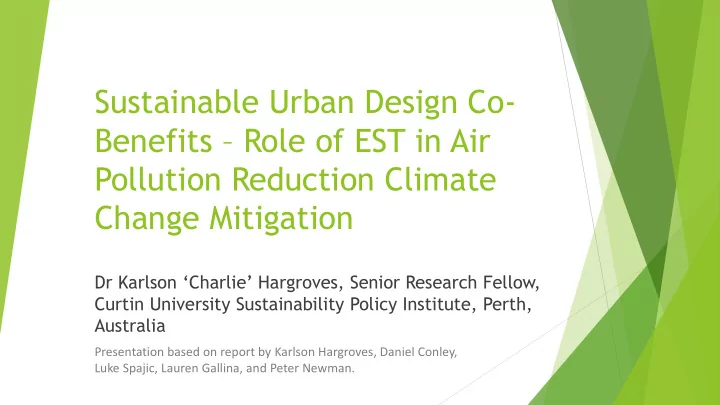 Sustainable Urban Design Co-Benefits – Role of EST in Air Pollution Reduction Climate Change Mitigation

Dr Karlson ‘Charlie’ Hargroves, Senior Research Fellow, Curtin University Sustainability Policy Institute, Perth, Australia

Presentation based on report by Karlson Hargroves, Daniel Conley, Luke Spajic, Lauren Gallina, and Peter Newman.